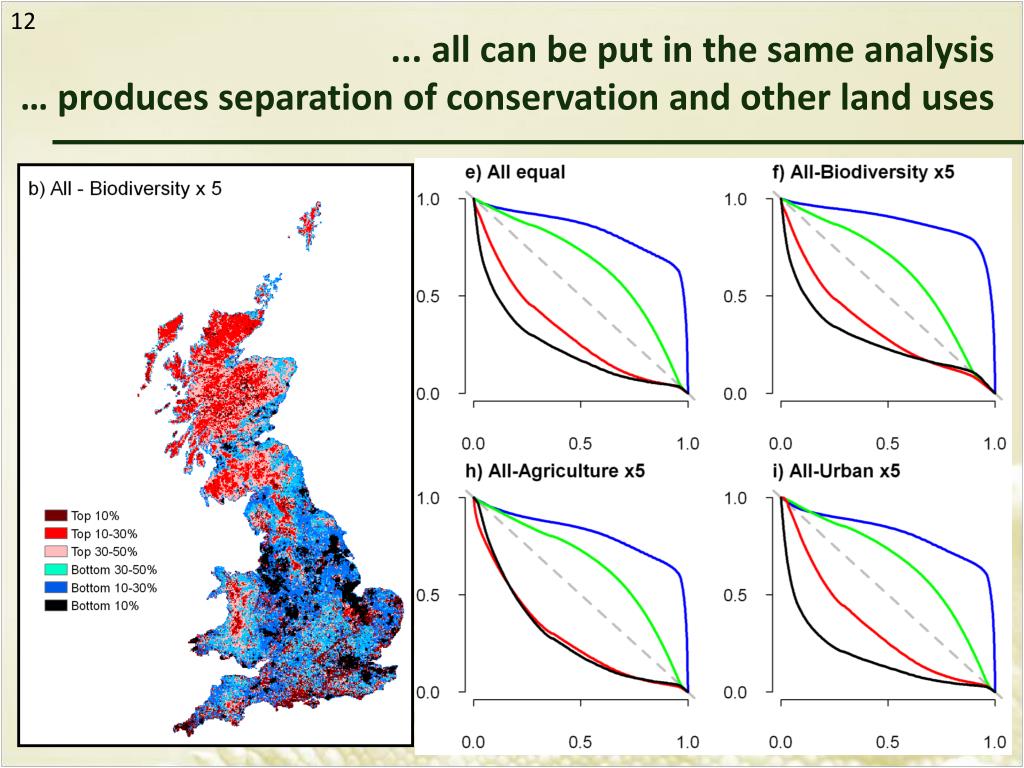 12

... all can be put in the same analysis

… produces separation of conservation and other land uses

b) All - Biodiversity x 5

Top 10%
Top 10-30%
Top 30-50%
Bottom 30-50%
Bottom 10-30%
Bottom 10%

e) All equal

1.0
0.5
0.0
0.0 0.5 1.0

f) All-Biodiversity x5

1.0
0.5
0.0
0.0 0.5 1.0

h) All-Agriculture x5

1.0
0.5
0.0
0.0 0.5 1.0

i) All-Urban x5

1.0
0.5
0.0
0.0 0.5 1.0